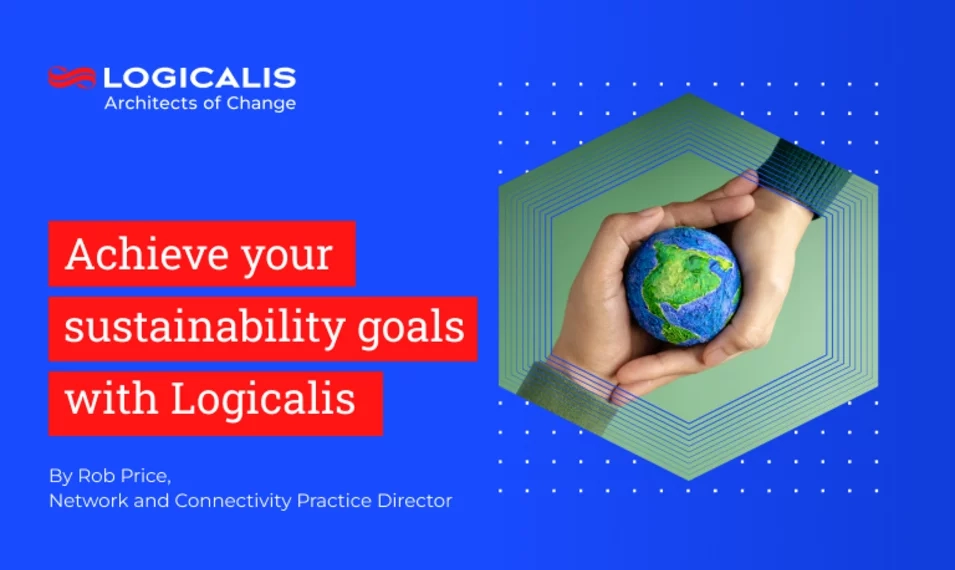 LOGICALIS
Architects of Change

Achieve your sustainability goals with Logicalis

By Rob Price,
Network and Connectivity Practice Director